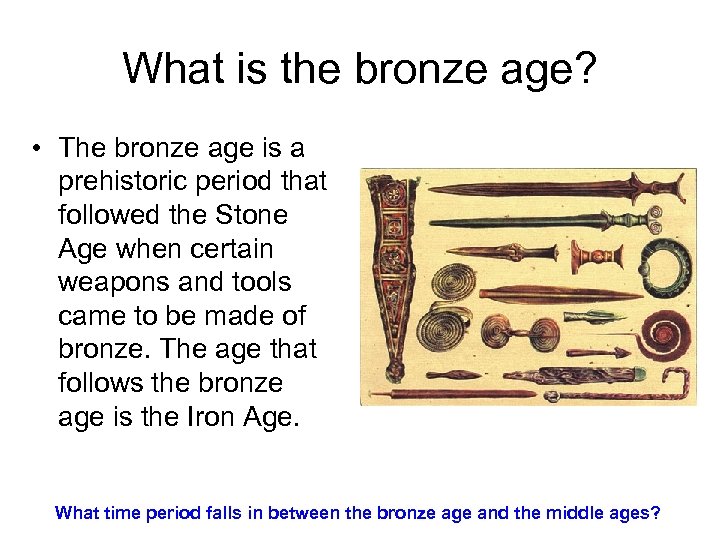 What is the bronze age?

• The bronze age is a prehistoric period that followed the Stone Age when certain weapons and tools came to be made of bronze. The age that follows the bronze age is the Iron Age.

What time period falls in between the bronze age and the middle ages?